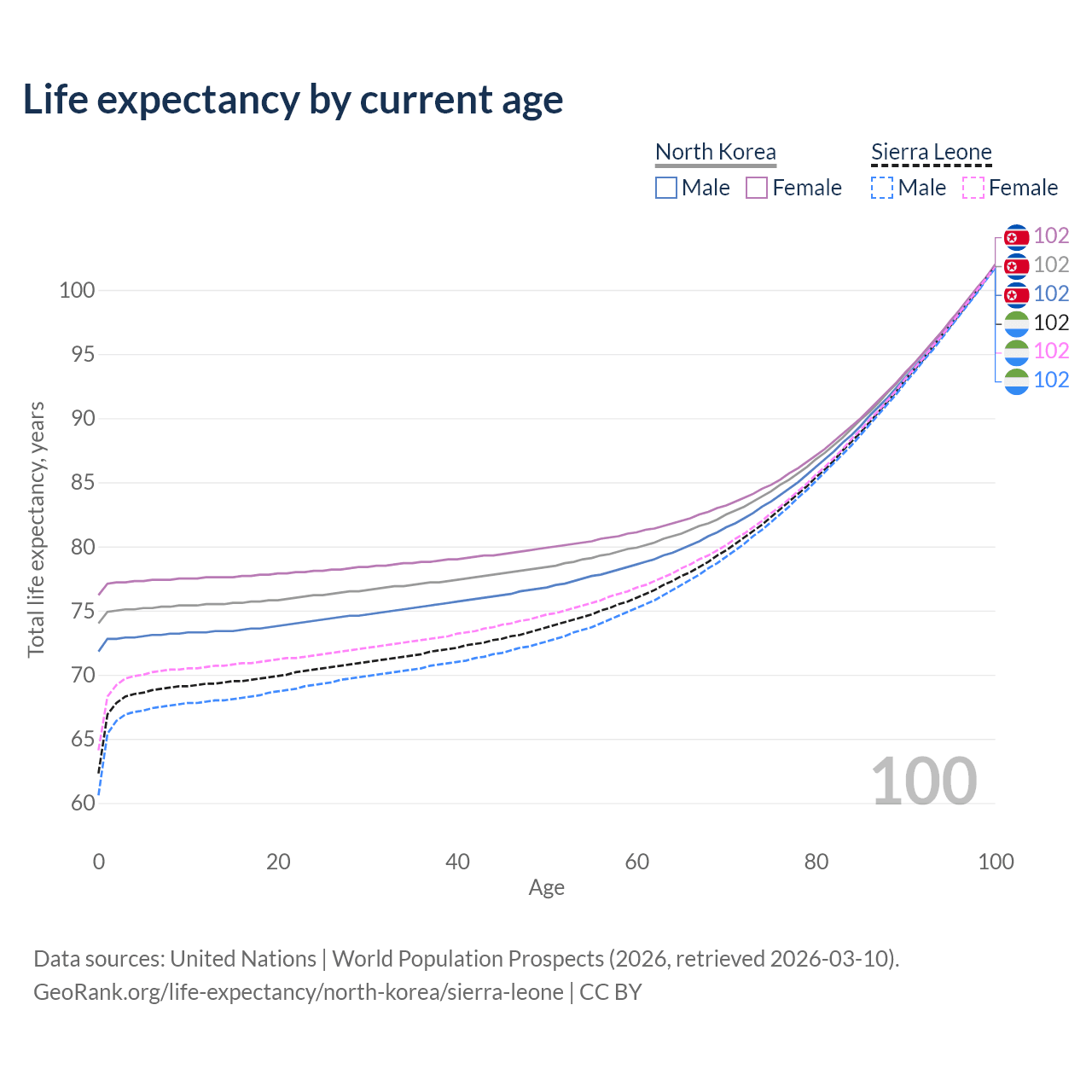 Life expectancy by current age

North Korea
Male Female

Sierra Leone
Male Female

102
102
102
102
102
102

Total life expectancy, years

100
95
90
85
80
75
70
65
60

100

0
20
40
60
80
100
Age

Data sources: United Nations | World Population Prospects (2026, retrieved 2026-03-10).
GeoRank.org/life-expectancy/north-korea/sierra-leone | CC BY